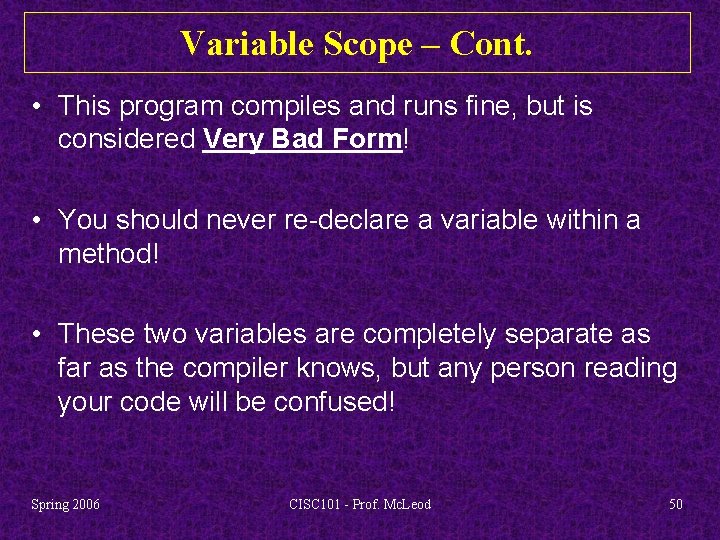 Variable Scope – Cont.

• This program compiles and runs fine, but is considered Very Bad Form!

• You should never re-declare a variable within a method!

• These two variables are completely separate as far as the compiler knows, but any person reading your code will be confused!

Spring 2006

CISC101 - Prof. McLeod

50